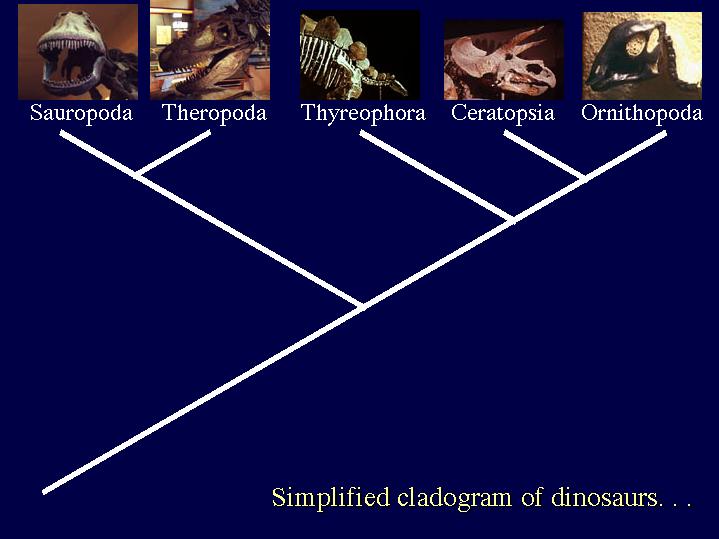 Sauropoda Theropoda Thyreophora Ceratopsia Ornithopoda

Simplified cladogram of dinosaurs. . .